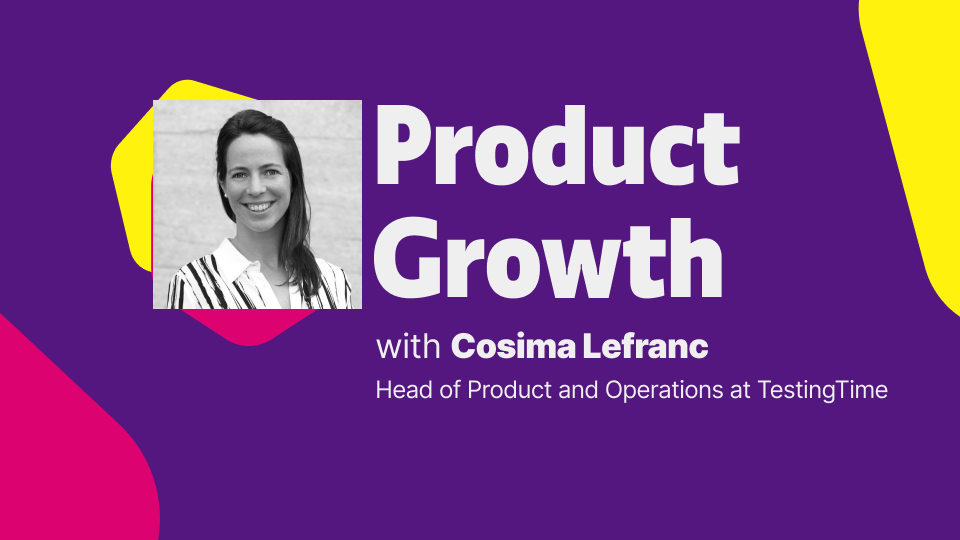 Product Growth

with Cosima Lefranc

Head of Product and Operations at TestingTime